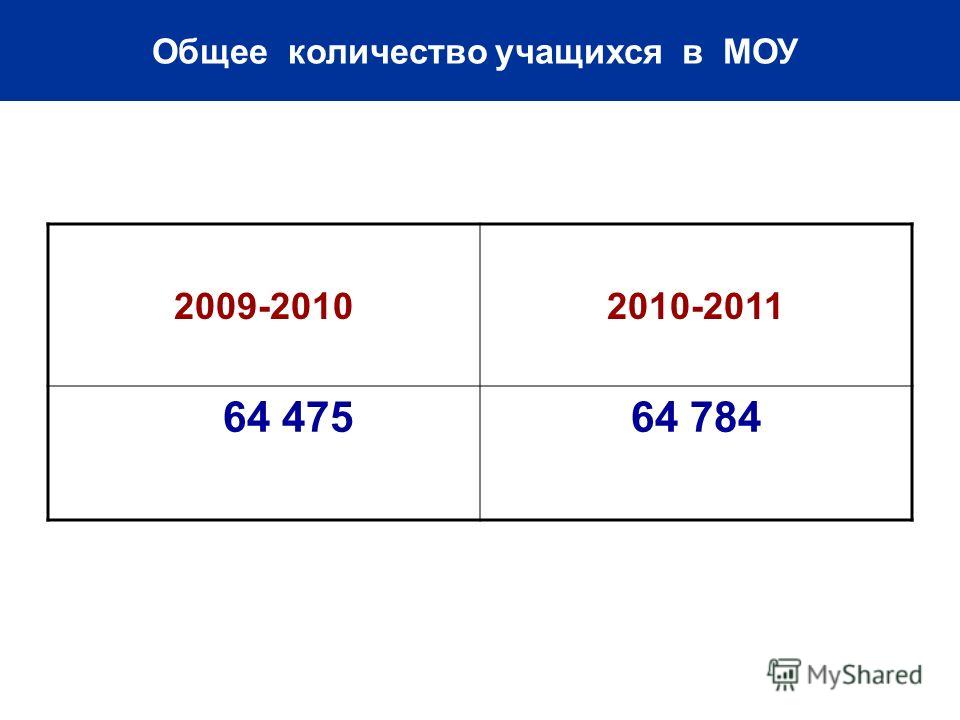 Общее количество учащихся в МОУ

| 2009-2010 | 2010-2011 |
|---|---|
| 64 475 | 64 784 |

MyShared